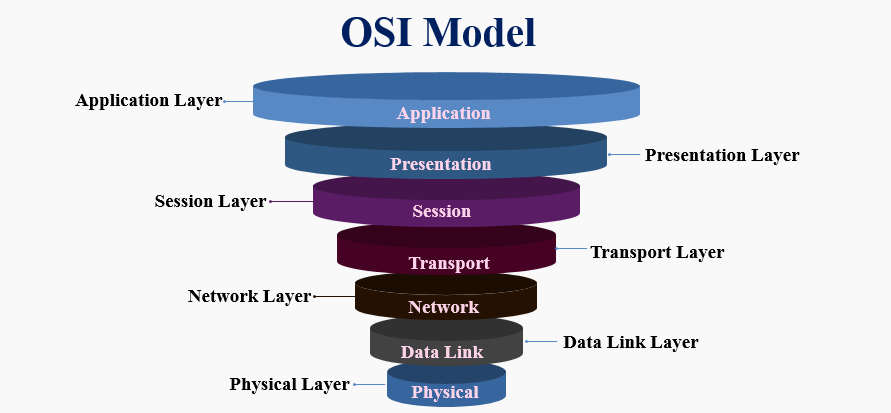 OSI Model

Application Layer
Application
Presentation
Presentation Layer
Session Layer
Session
Transport
Transport Layer
Network Layer
Network
Data Link
Data Link Layer
Physical Layer
Physical